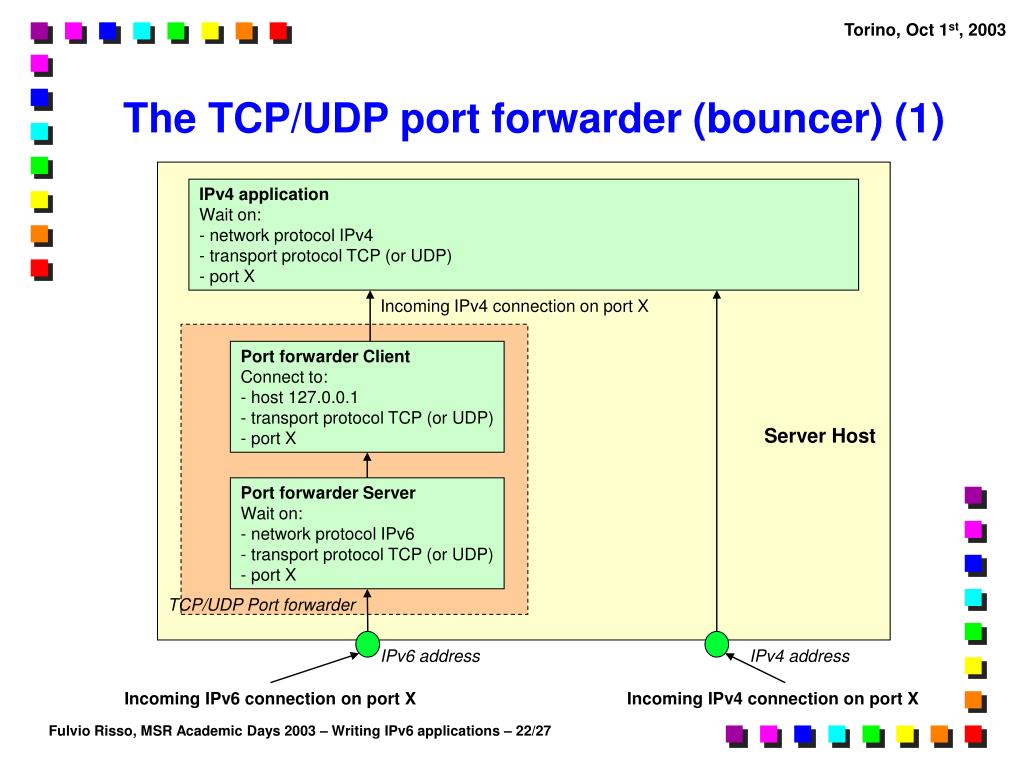 Torino, Oct 1$^{st}$, 2003

The TCP/UDP port forwarder (bouncer) (1)

IPv4 application
Wait on:
- network protocol IPv4
- transport protocol TCP (or UDP)
- port X

Incoming IPv4 connection on port X

Port forwarder Client
Connect to:
- host 127.0.0.1
- transport protocol TCP (or UDP)
- port X

Server Host

Port forwarder Server
Wait on:
- network protocol IPv6
- transport protocol TCP (or UDP)
- port X

TCP/UDP Port forwarder

IPv6 address

IPv4 address

Incoming IPv6 connection on port X

Incoming IPv4 connection on port X

Fulvio Risso, MSR Academic Days 2003 – Writing IPv6 applications – 22/27